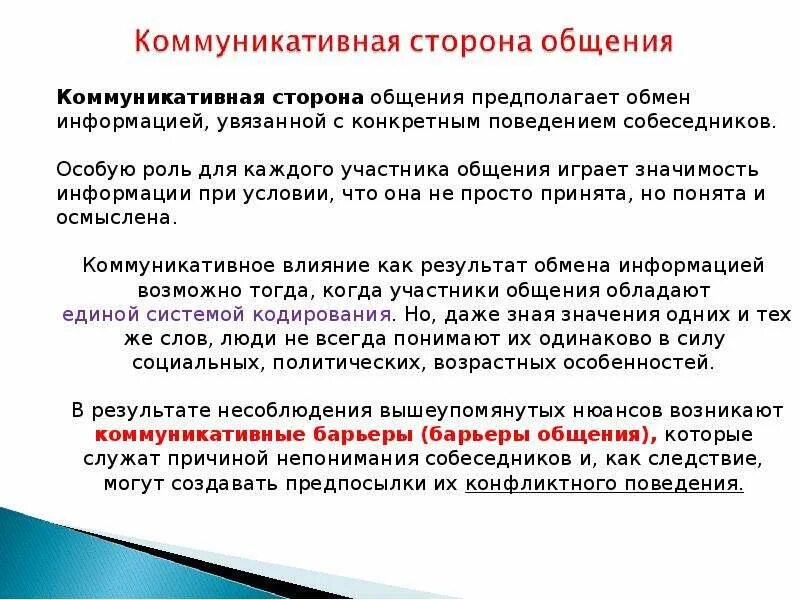 Коммуникативная сторона общения

Коммуникативная сторона общения предполагает обмен информацией, увязанной с конкретным поведением собеседников.

Особую роль для каждого участника общения играет значимость информации при условии, что она не просто принята, но понята и осмыслена.

Коммуникативное влияние как результат обмена информацией возможно тогда, когда участники общения обладают единой системой кодирования. Но, даже зная значения одних и тех же слов, люди не всегда понимают их одинаково в силу социальных, политических, возрастных особенностей.

В результате несоблюдения вышеупомянутых нюансов возникают коммуникативные барьеры (барьеры общения), которые служат причиной непонимания собеседников и, как следствие, могут создавать предпосылки их конфликтного поведения.